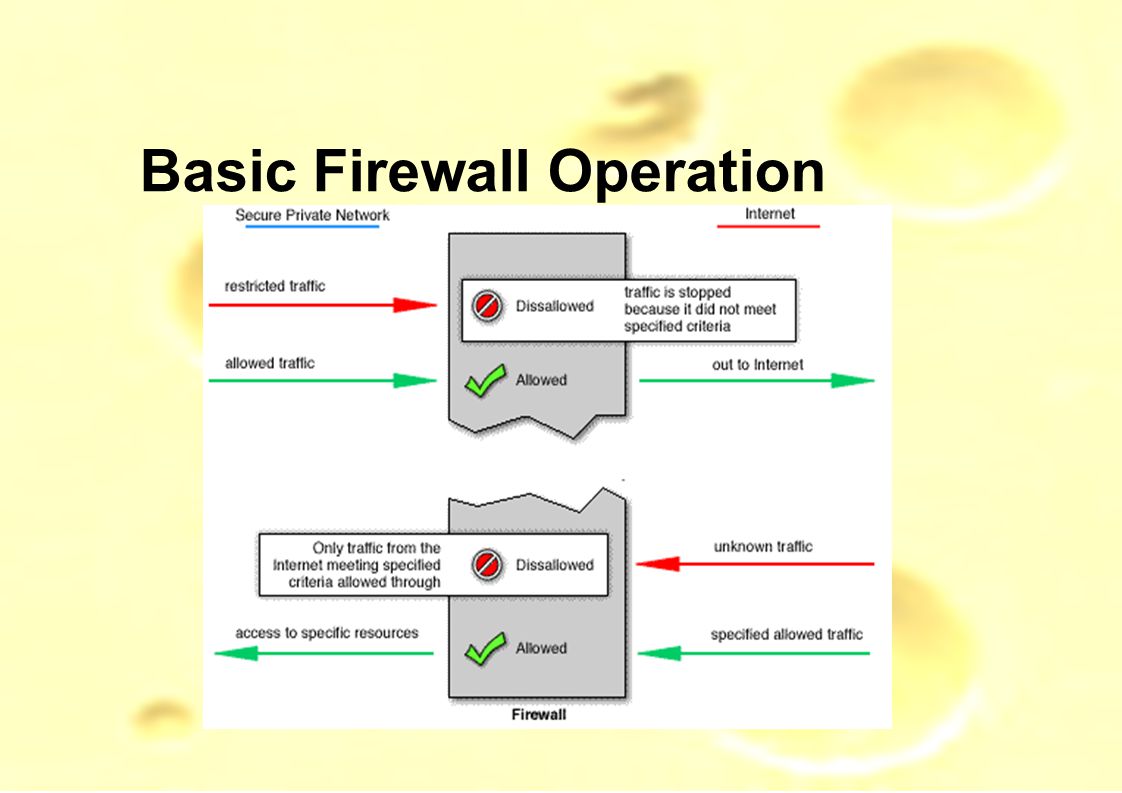 Basic Firewall Operation

Secure Private Network

Internet

restricted traffic

Dissallowed

traffic is stopped because it did not meet specified criteria

allowed traffic

Allowed

out to Internet

Only traffic from the Internet meeting specified criteria allowed through

Dissallowed

unknown traffic

access to specific resources

Allowed

specified allowed traffic

Firewall